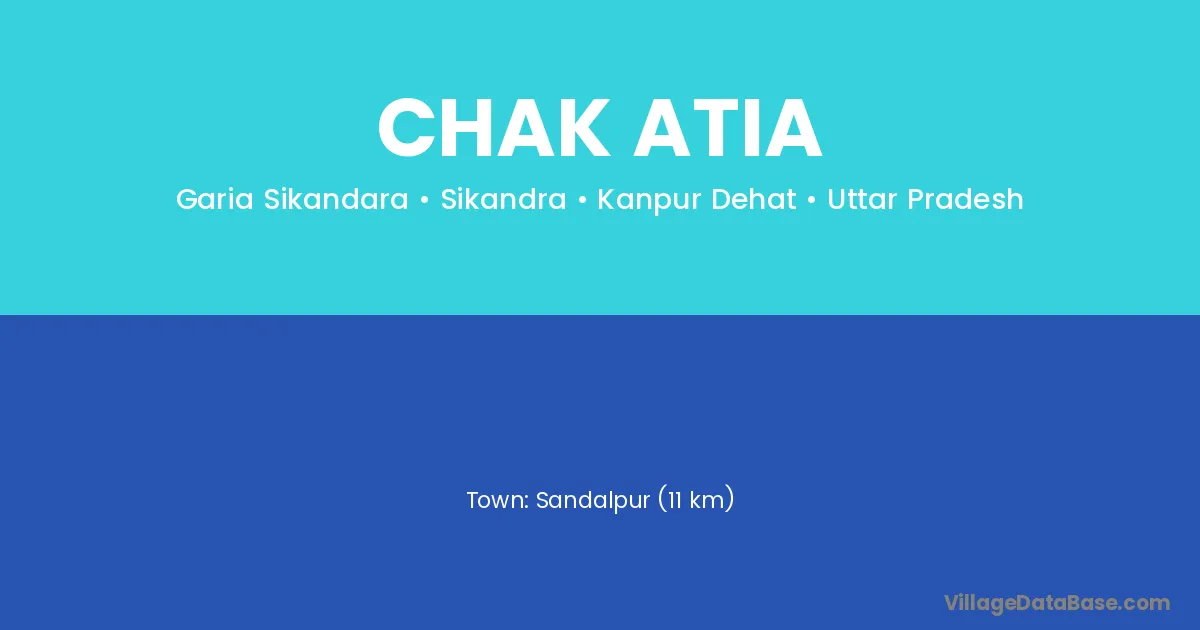 CHAK ATIA

Garia Sikandara • Sikandra • Kanpur Dehat • Uttar Pradesh

Town: Sandalpur (11 km)

VillageDataBase.com